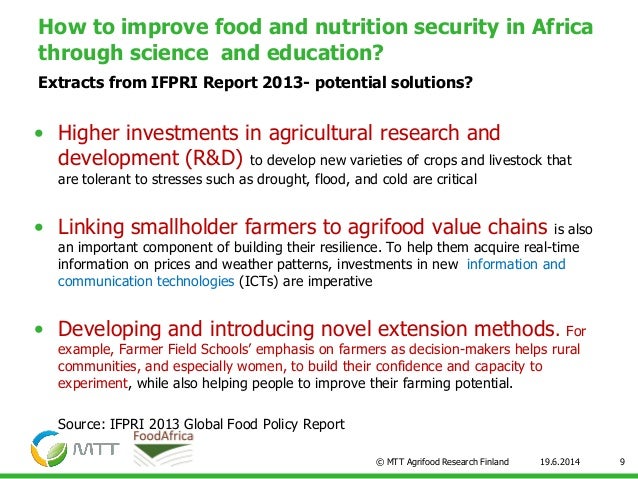 How to improve food and nutrition security in Africa through science and education?

Extracts from IFPRI Report 2013- potential solutions?

• Higher investments in agricultural research and development (R&D) to develop new varieties of crops and livestock that are tolerant to stresses such as drought, flood, and cold are critical

• Linking smallholder farmers to agrifood value chains is also an important component of building their resilience. To help them acquire real-time information on prices and weather patterns, investments in new information and communication technologies (ICTs) are imperative

• Developing and introducing novel extension methods. For example, Farmer Field Schools' emphasis on farmers as decision-makers helps rural communities, and especially women, to build their confidence and capacity to experiment, while also helping people to improve their farming potential.

Source: IFPRI 2013 Global Food Policy Report

MTT

FoodAfrica

© MTT Agrifood Research Finland 19.6.2014 9